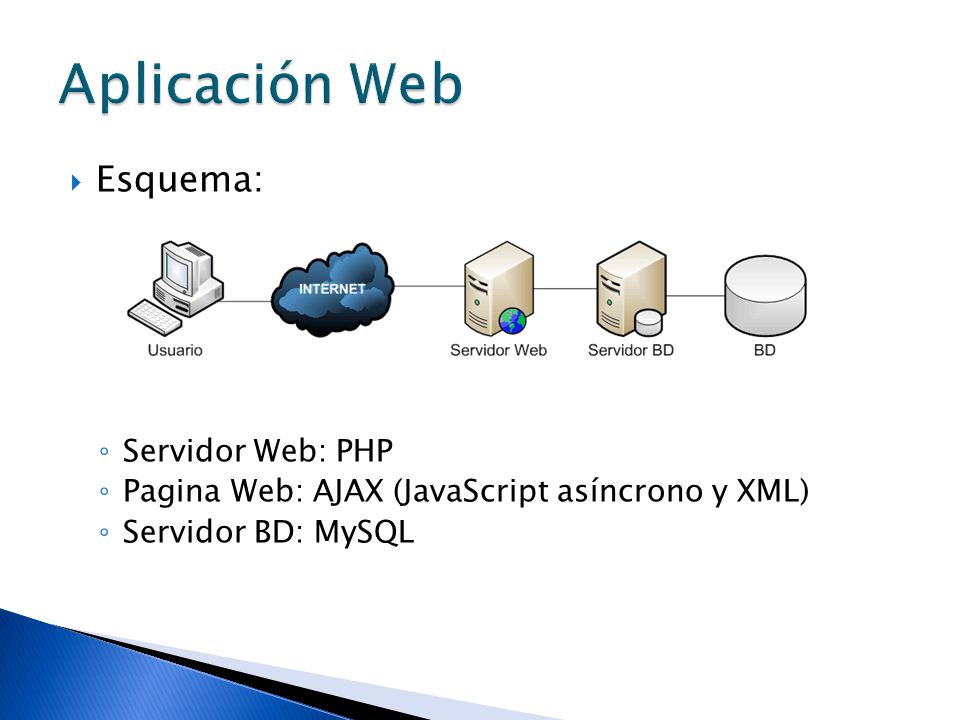 Aplicación Web

Esquema:

INTERNET

Usuario

Servidor Web

Servidor BD

BD

◦ Servidor Web: PHP
◦ Pagina Web: AJAX (JavaScript asíncrono y XML)
◦ Servidor BD: MySQL